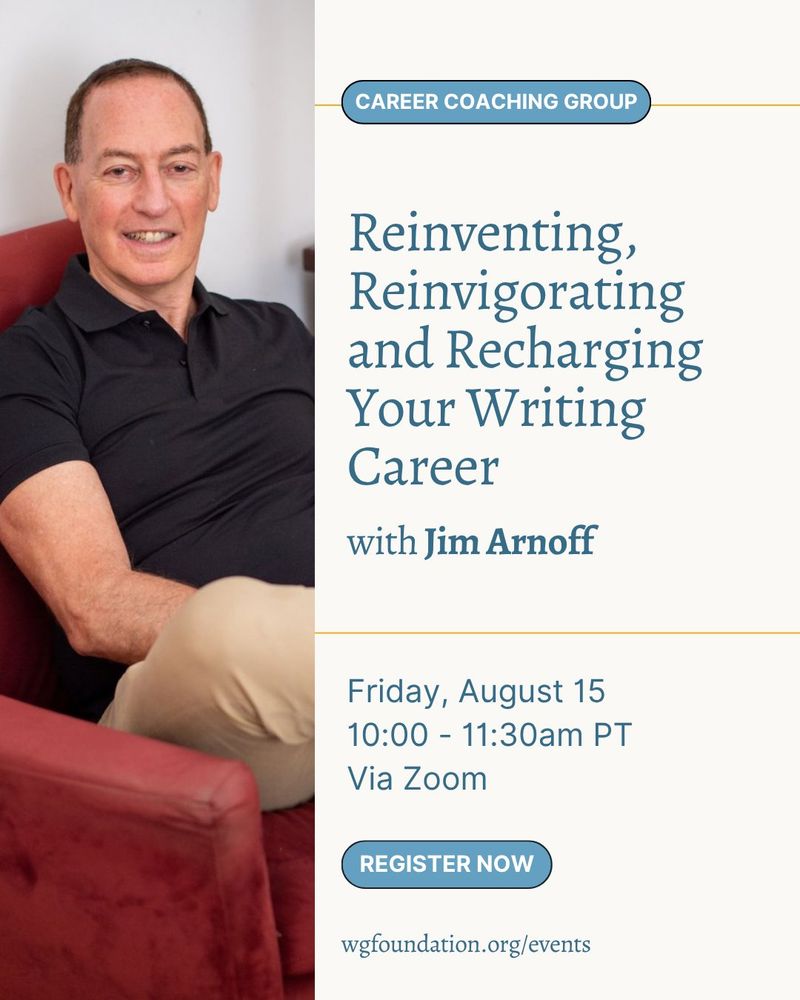 CAREER COACHING GROUP

Reinventing, Reinvigorating and Recharging Your Writing Career

with Jim Arnoff

Friday, August 15
10:00 - 11:30am PT
Via Zoom

REGISTER NOW

wgfoundation.org/events